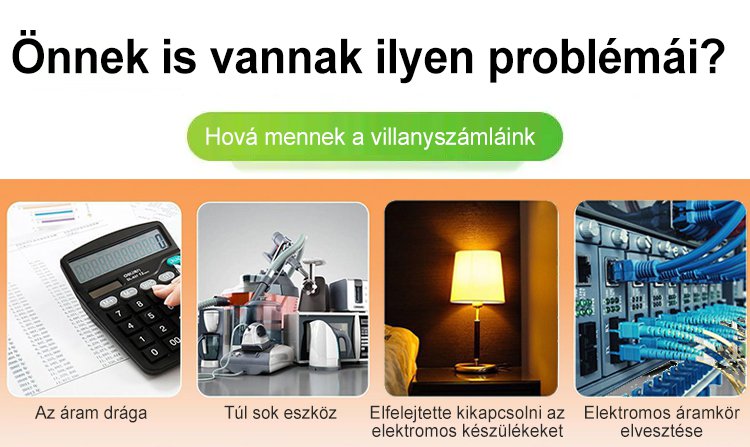 Önnek is vannak ilyen problémái?

Hová mennek a villanyszámláink

Az áram drága

Túl sok eszköz

Elfelejtette kikapcsolni az elektromos készülékeket

Elektromos áramkör elvesztése